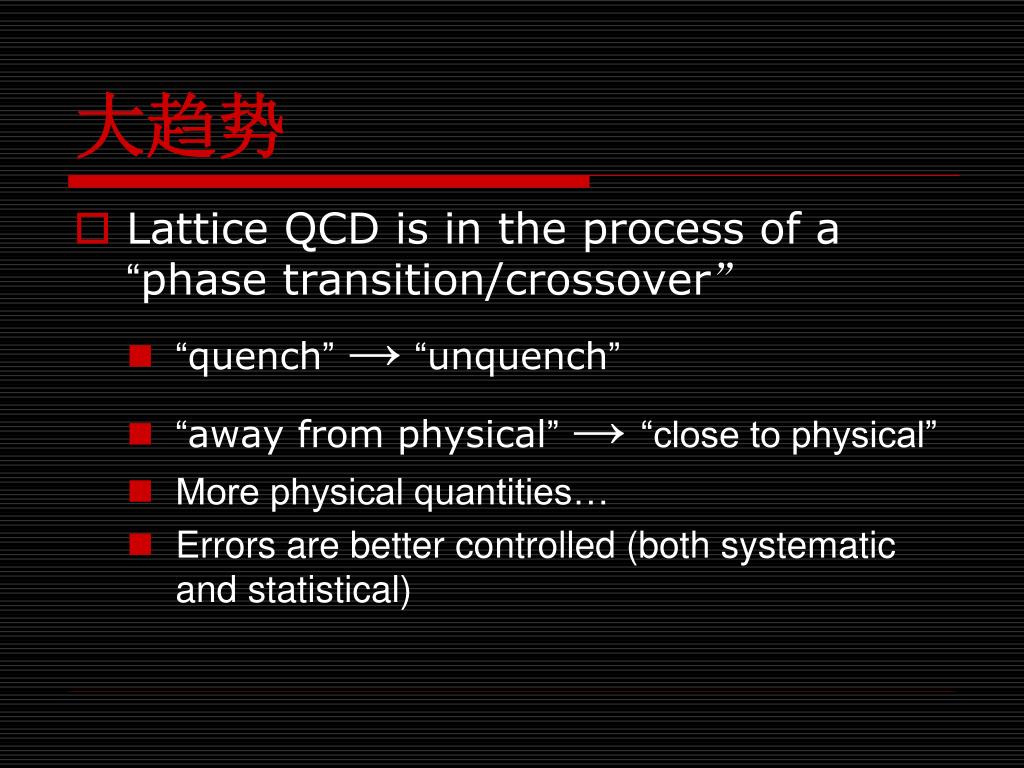 大趋势

Lattice QCD is in the process of a “phase transition/crossover”

“quench” → “unquench”

“away from physical” → “close to physical”

More physical quantities…

Errors are better controlled (both systematic and statistical)